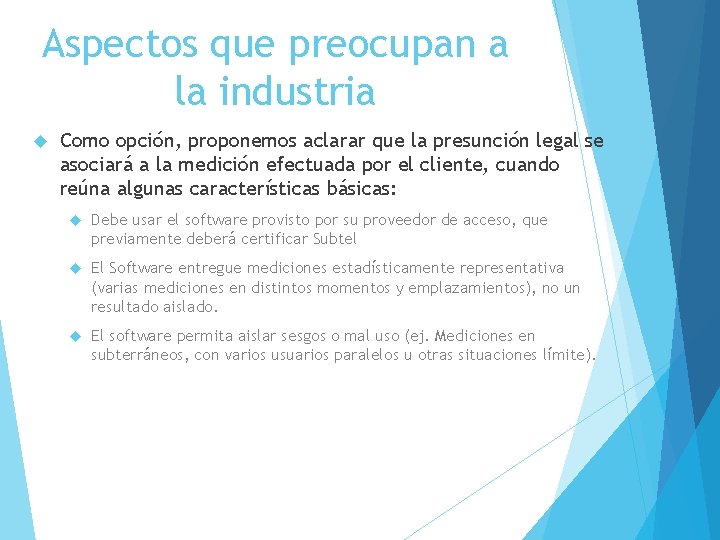 Aspectos que preocupan a la industria

Como opción, proponemos aclarar que la presunción legal se asociará a la medición efectuada por el cliente, cuando reúna algunas características básicas:

Debe usar el software provisto por su proveedor de acceso, que previamente deberá certificar Subtel

El Software entregue mediciones estadísticamente representativa (varias mediciones en distintos momentos y emplazamientos), no un resultado aislado.

El software permita aislar sesgos o mal uso (ej. Mediciones en subterráneos, con varios usuarios paralelos u otras situaciones límite).